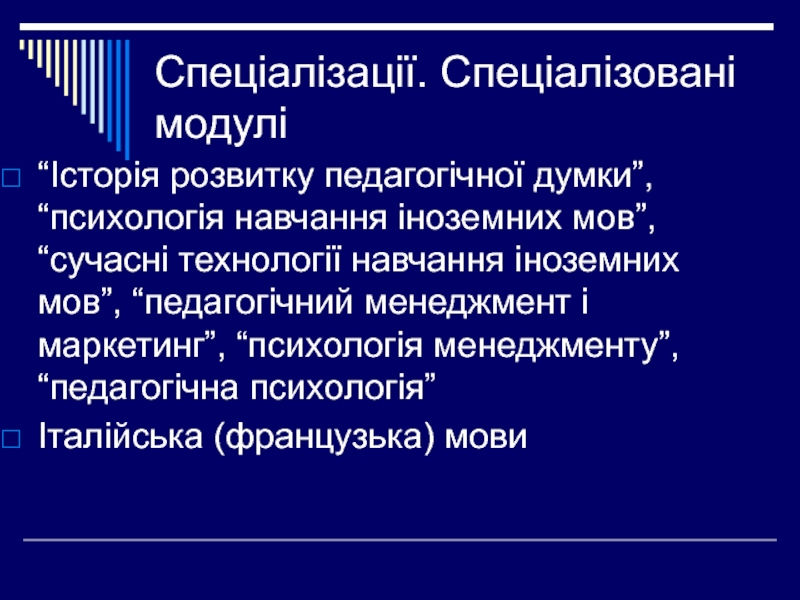 Спеціалізації. Спеціалізовані модулі

“Історія розвитку педагогічної думки”, “психологія навчання іноземних мов”, “сучасні технології навчання іноземних мов”, “педагогічний менеджмент і маркетинг”, “психологія менеджменту”, “педагогічна психологія”

Італійська (французька) мови